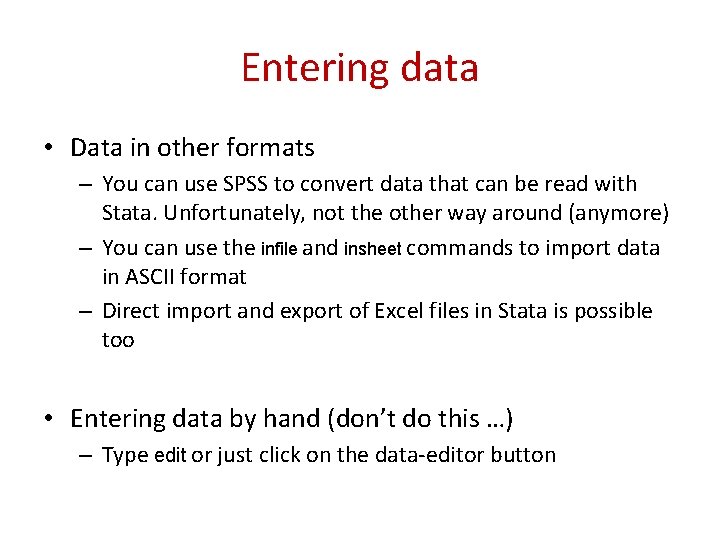 Entering data

• Data in other formats
– You can use SPSS to convert data that can be read with Stata. Unfortunately, not the other way around (anymore)
– You can use the infile and insheet commands to import data in ASCII format
– Direct import and export of Excel files in Stata is possible too

• Entering data by hand (don't do this …)
– Type edit or just click on the data-editor button